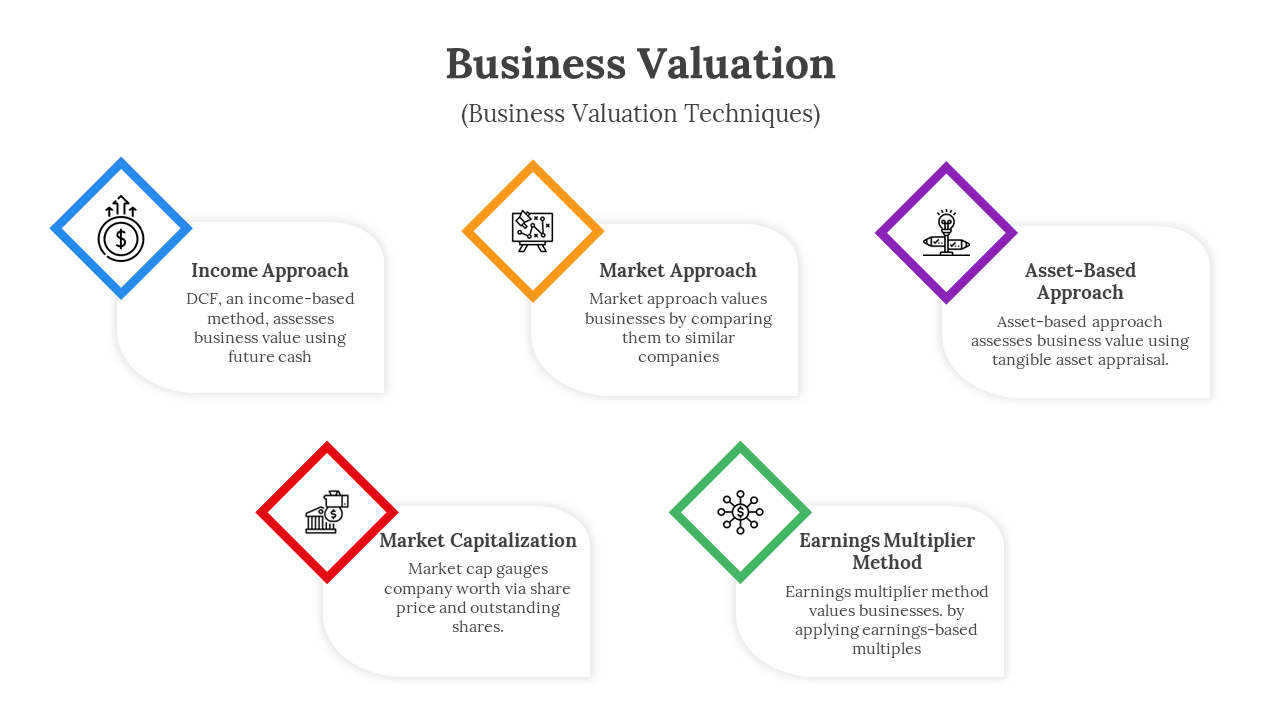 Business Valuation
(Business Valuation Techniques)

Income Approach
DCF, an income-based method, assesses business value using future cash

Market Approach
Market approach values businesses by comparing them to similar companies

Asset-Based Approach
Asset-based approach assesses business value using tangible asset appraisal.

Market Capitalization
Market cap gauges company worth via share price and outstanding shares.

Earnings Multiplier Method
Earnings multiplier method values businesses. by applying earnings-based multiples